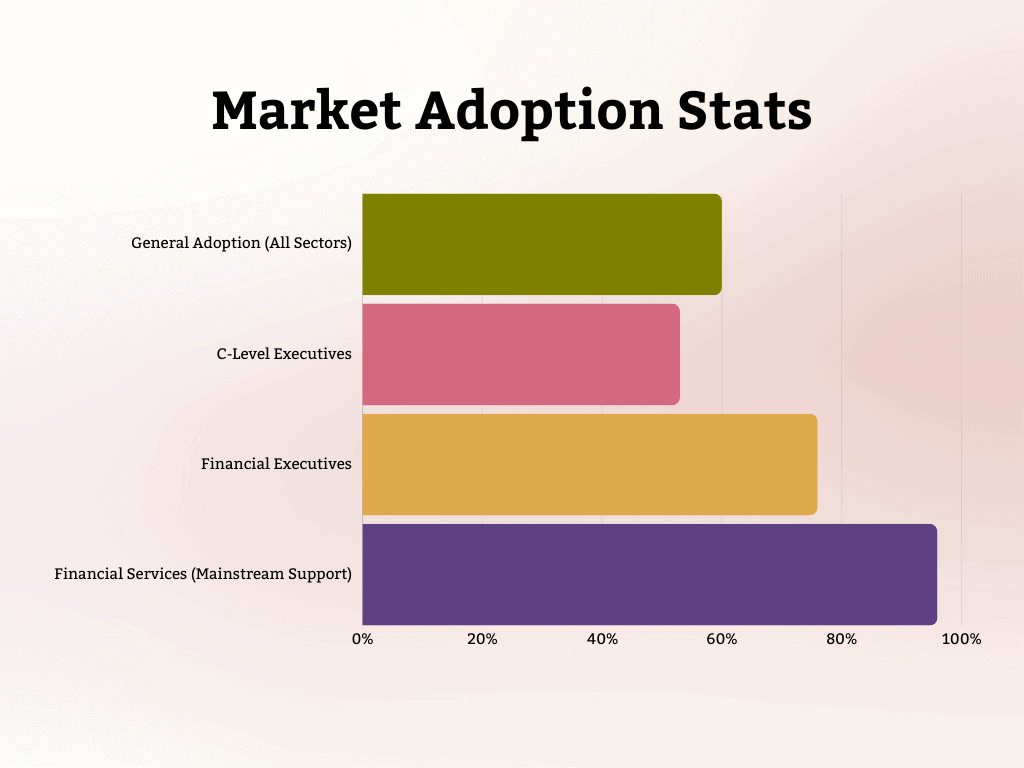 Market Adoption Stats

General Adoption (All Sectors)

C-Level Executives

Financial Executives

Financial Services (Mainstream Support)

0%
20%
40%
60%
80%
100%